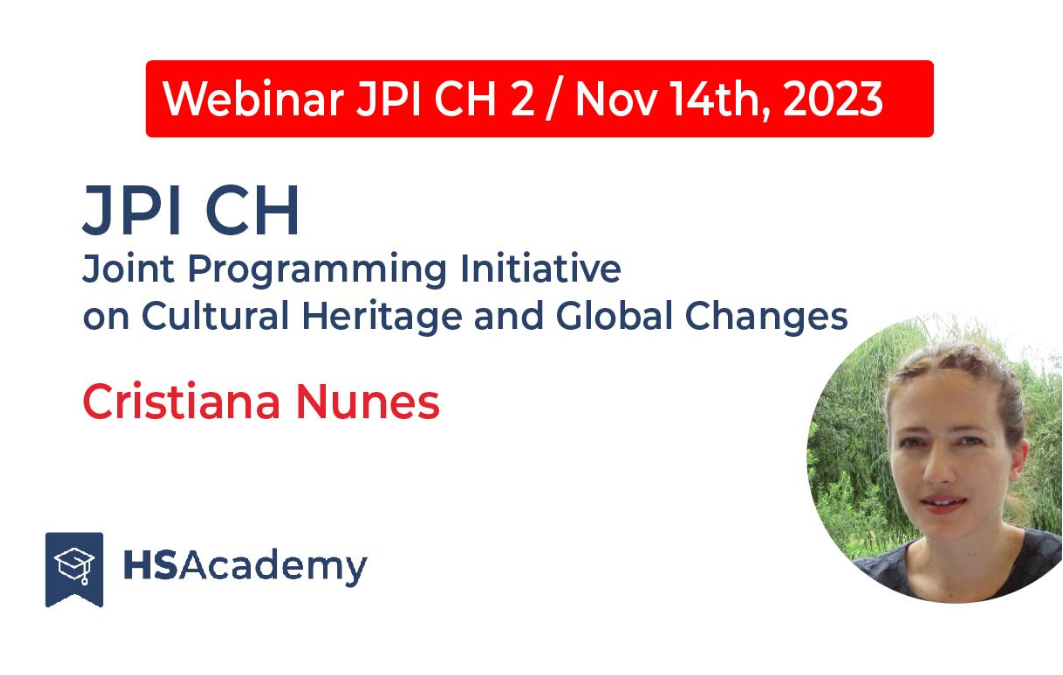 Webinar JPI CH 2 / Nov 14th, 2023

JPI CH
Joint Programming Initiative on Cultural Heritage and Global Changes

Cristiana Nunes

HSAcademy